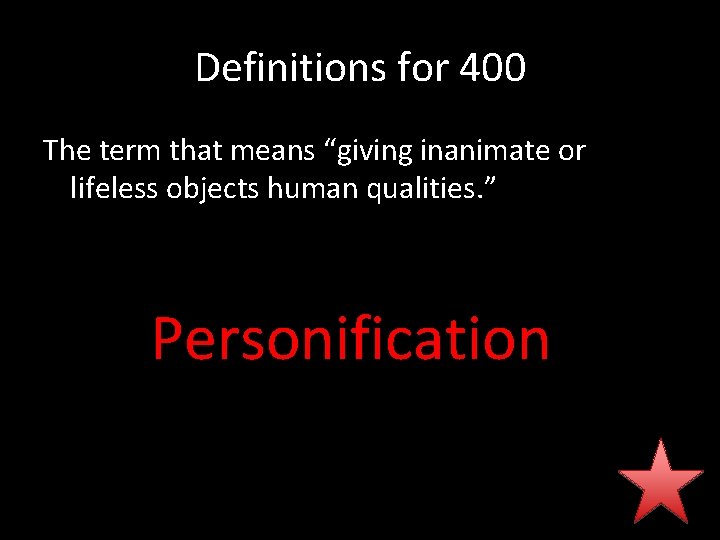 Definitions for 400

The term that means “giving inanimate or lifeless objects human qualities.”

Personification